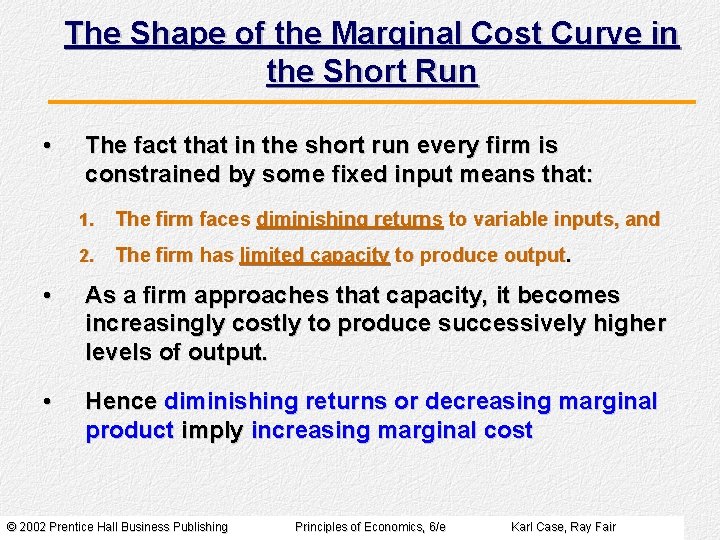 The Shape of the Marginal Cost Curve in the Short Run

• The fact that in the short run every firm is constrained by some fixed input means that:

1. The firm faces diminishing returns to variable inputs, and

2. The firm has limited capacity to produce output.

• As a firm approaches that capacity, it becomes increasingly costly to produce successively higher levels of output.

• Hence diminishing returns or decreasing marginal product imply increasing marginal cost

© 2002 Prentice Hall Business Publishing Principles of Economics, 6/e Karl Case, Ray Fair